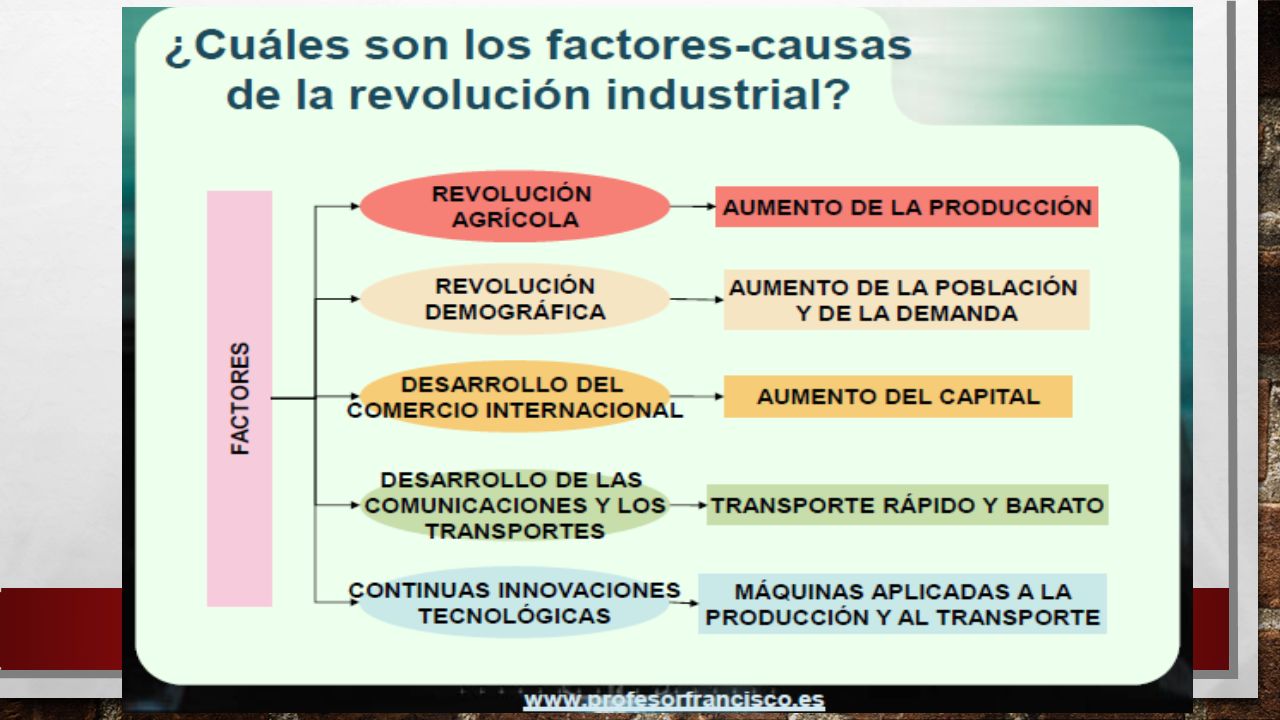 ¿Cuáles son los factores-causas de la revolución industrial?

FACTORES

REVOLUCIÓN AGRÍCOLA

AUMENTO DE LA PRODUCCIÓN

REVOLUCIÓN DEMOGRÁFICA

AUMENTO DE LA POBLACIÓN Y DE LA DEMANDA

DESARROLLO DEL COMERCIO INTERNACIONAL

AUMENTO DEL CAPITAL

DESARROLLO DE LAS COMUNICACIONES Y LOS TRANSPORTES

TRANSPORTE RÁPIDO Y BARATO

CONTINUAS INNOVACIONES TECNOLÓGICAS

MÁQUINAS APLICADAS A LA PRODUCCIÓN Y AL TRANSPORTE

www.profesorfrancisco.es